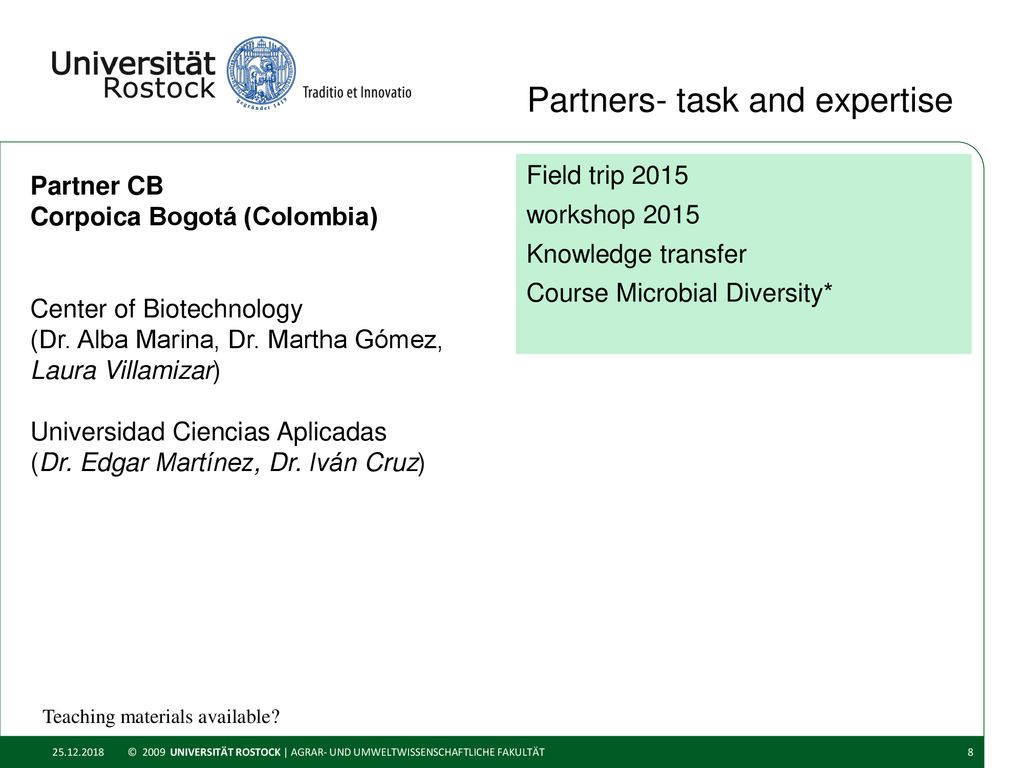 Universität Rostock

gegründet 1419

Traditio et Innovatio

Partners- task and expertise

Partner CB
Corpoica Bogotá (Colombia)

Center of Biotechnology
(Dr. Alba Marina, Dr. Martha Gómez, Laura Villamizar)

Universidad Ciencias Aplicadas
(Dr. Edgar Martínez, Dr. Iván Cruz)

Field trip 2015
workshop 2015
Knowledge transfer
Course Microbial Diversity*

Teaching materials available?

25.12.2018 © 2009 UNIVERSITÄT ROSTOCK | AGRAR- UND UMWELTWISSENSCHAFTLICHE FAKULTÄT 8